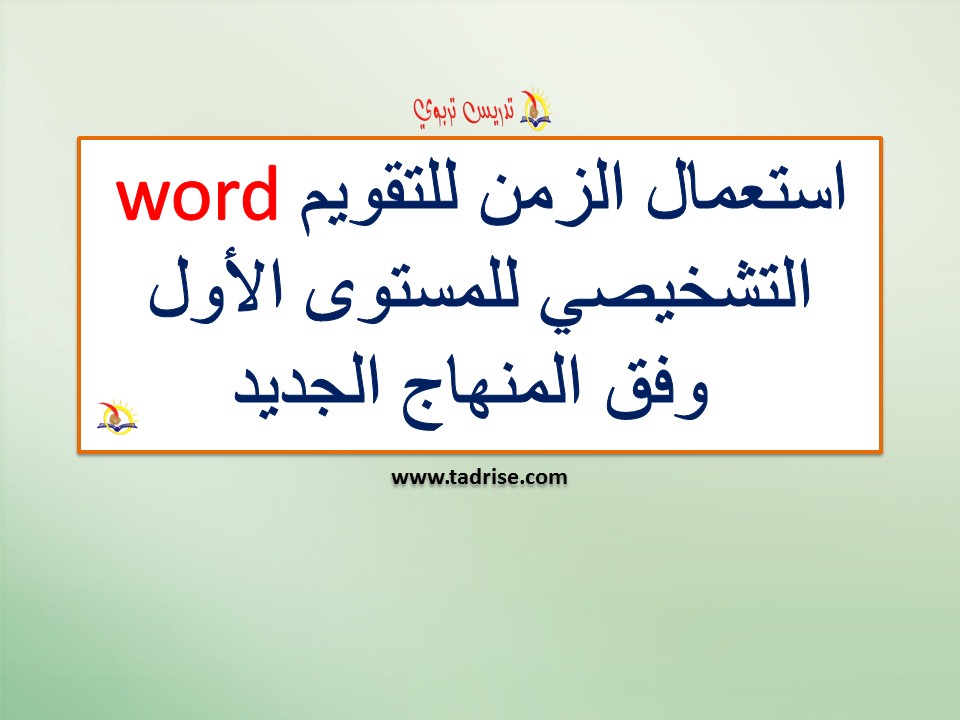 تدريس تربوي

استعمال الزمن للتقويم word التشخيصي للمستوى الأول وفق المنهاج الجديد

www.tadrise.com